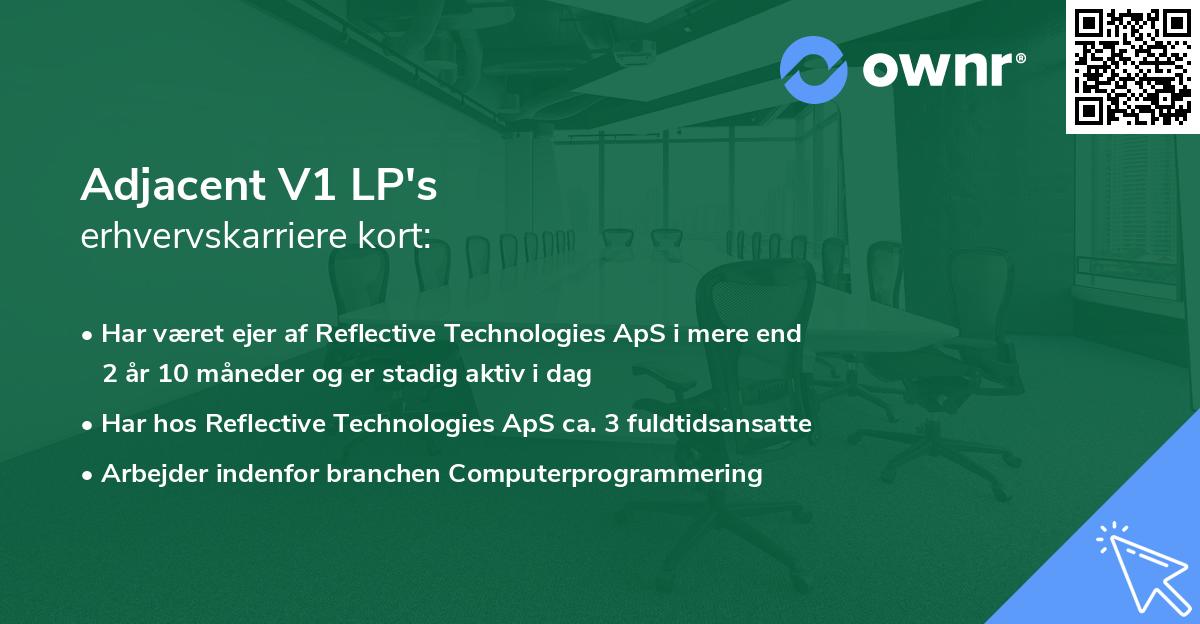 ownr®

Adjacent V1 LP's
erhvervskarriere kort:

• Har været ejer af Reflective Technologies ApS i mere end 2 år 10 måneder og er stadig aktiv i dag
• Har hos Reflective Technologies ApS ca. 3 fuldtidsansatte
• Arbejder indenfor branchen Computerprogrammering